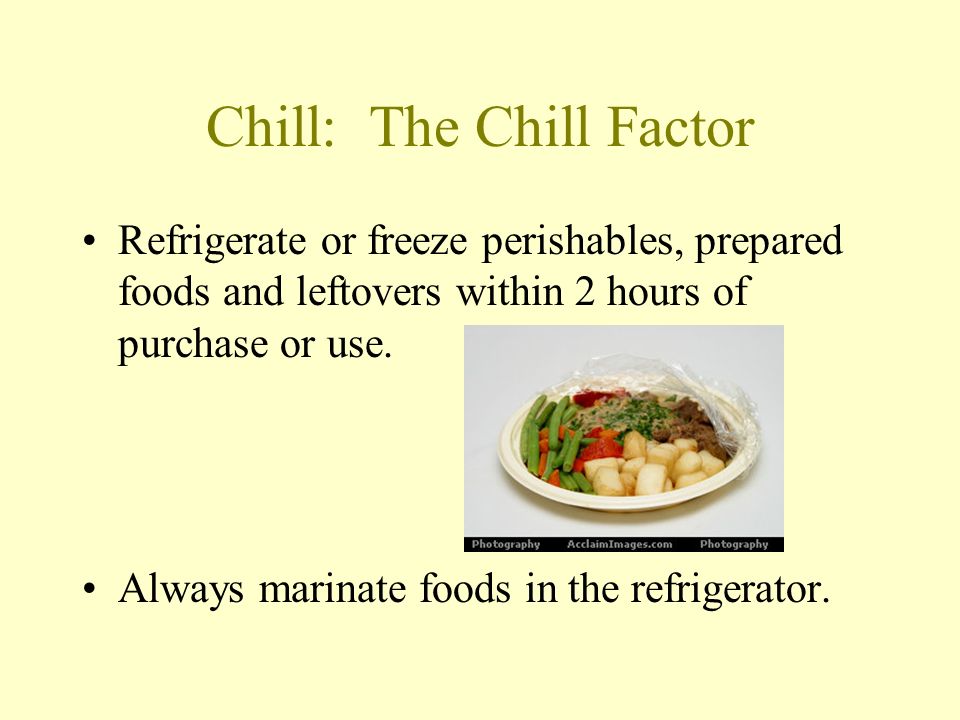 Chill: The Chill Factor

• Refrigerate or freeze perishables, prepared foods and leftovers within 2 hours of purchase or use.

Photography AcclaimImages.com Photography

• Always marinate foods in the refrigerator.